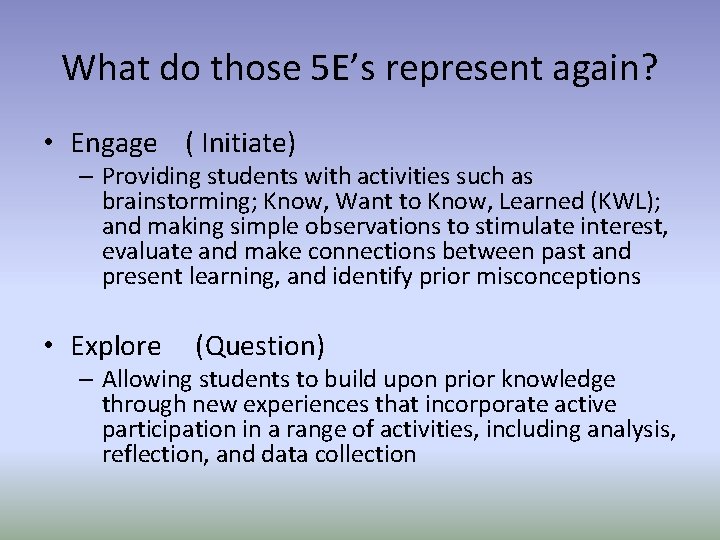 What do those 5E's represent again?

• Engage ( Initiate)

– Providing students with activities such as brainstorming; Know, Want to Know, Learned (KWL); and making simple observations to stimulate interest, evaluate and make connections between past and present learning, and identify prior misconceptions

• Explore (Question)

– Allowing students to build upon prior knowledge through new experiences that incorporate active participation in a range of activities, including analysis, reflection, and data collection